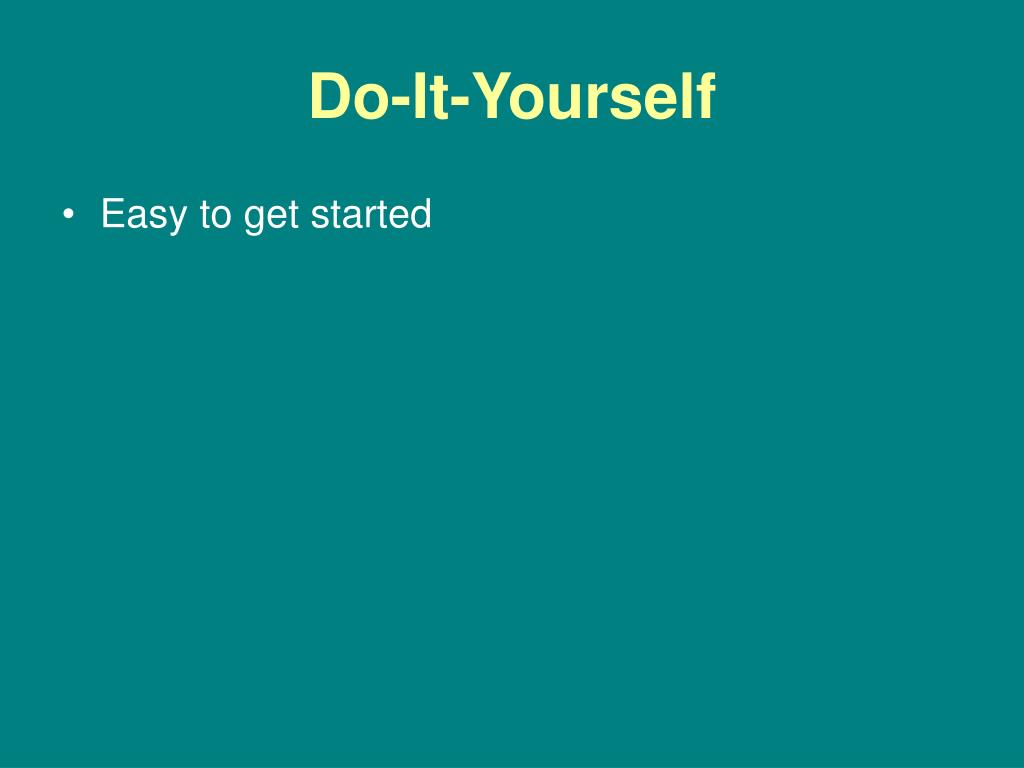 Do-It-Yourself

• Easy to get started